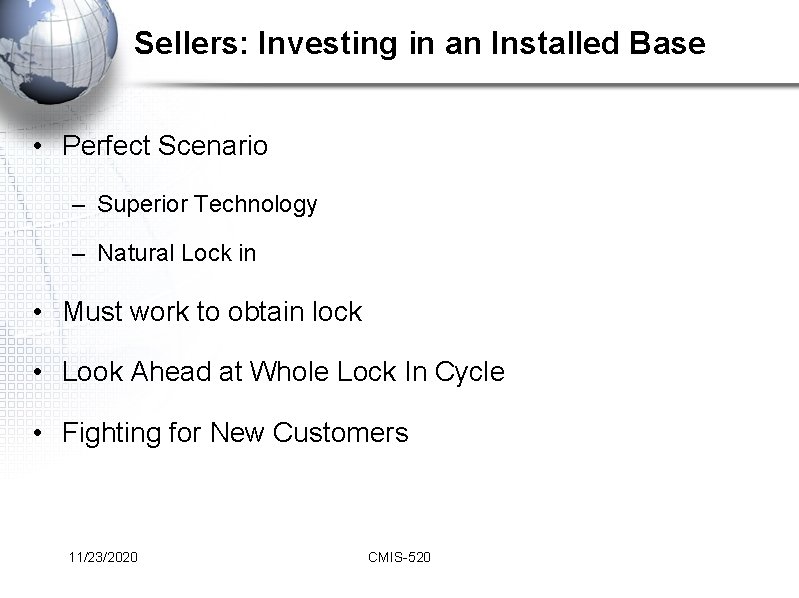 Sellers: Investing in an Installed Base

• Perfect Scenario

– Superior Technology

– Natural Lock in

• Must work to obtain lock

• Look Ahead at Whole Lock In Cycle

• Fighting for New Customers

11/23/2020

CMIS-520